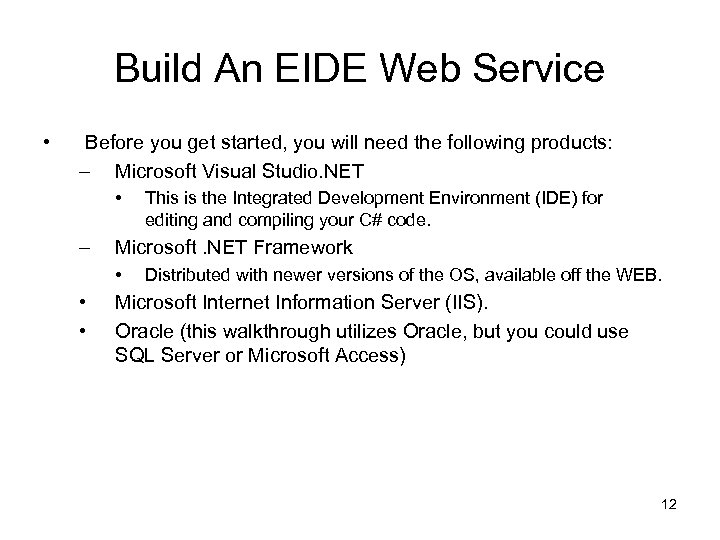 Build An EIDE Web Service

• Before you get started, you will need the following products:

– Microsoft Visual Studio.NET

• This is the Integrated Development Environment (IDE) for editing and compiling your C# code.

– Microsoft .NET Framework

• Distributed with newer versions of the OS, available off the WEB.

• Microsoft Internet Information Server (IIS).

• Oracle (this walkthrough utilizes Oracle, but you could use SQL Server or Microsoft Access)

12